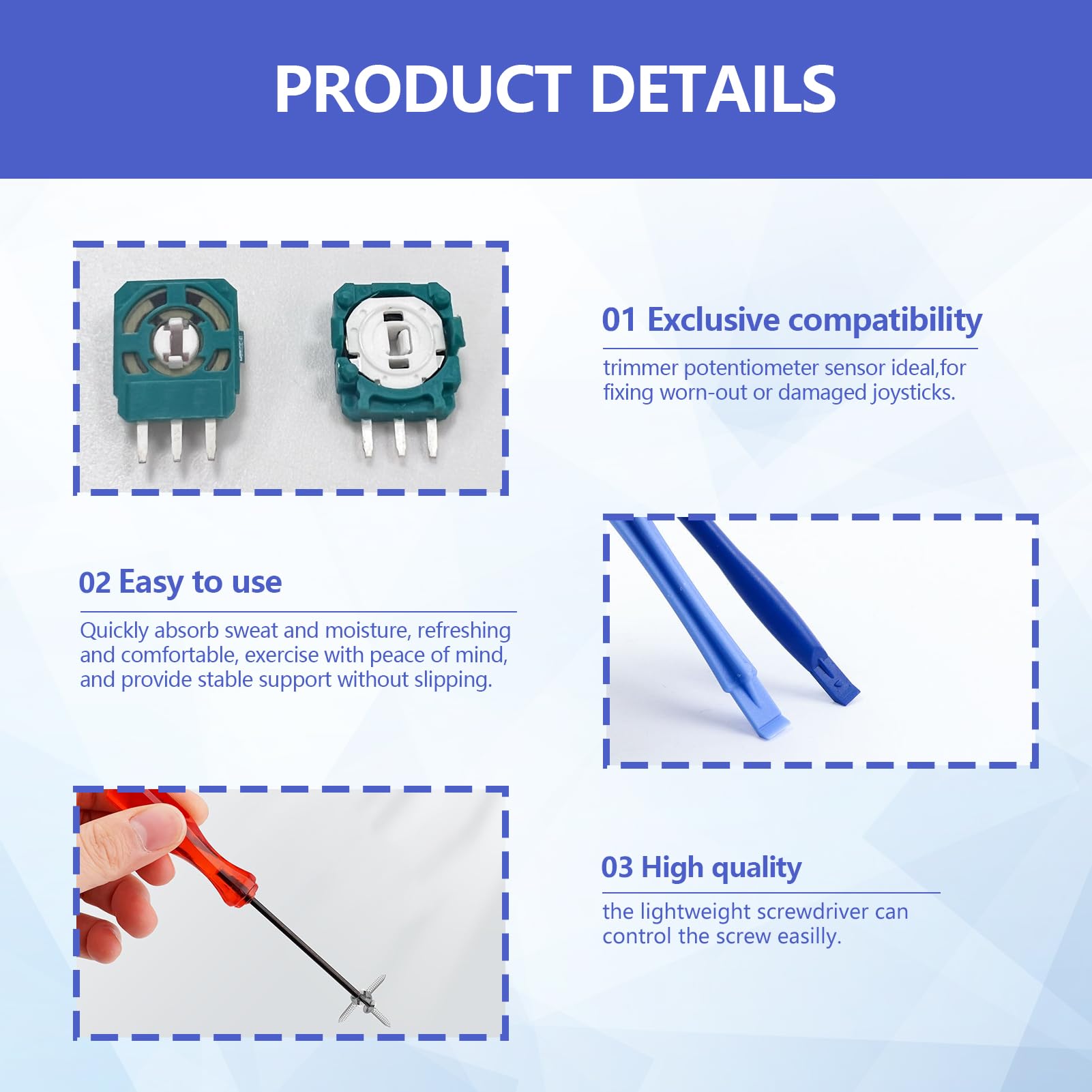 PRODUCT DETAILS

01 Exclusive compatibility

trimmer potentiometer sensor ideal,for fixing worn-out or damaged joysticks.

02 Easy to use

Quickly absorb sweat and moisture, refreshing and comfortable, exercise with peace of mind, and provide stable support without slipping.

03 High quality

the lightweight screwdriver can control the screw easilly.